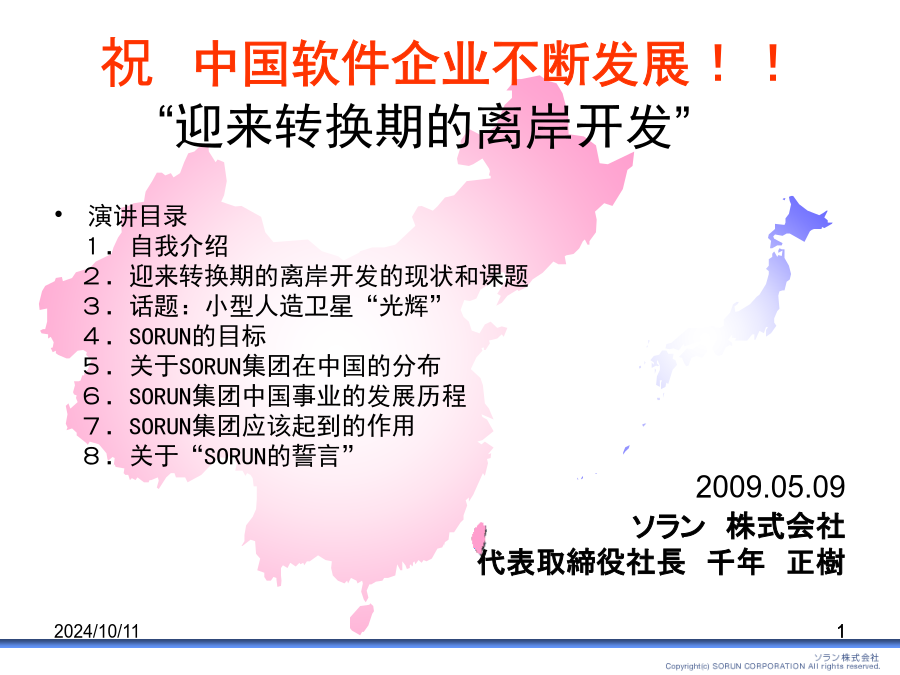 祝　中国软件企业不断发展！！
“迎来转换期的离岸开发”

• 演讲目录
１．自我介绍
２．迎来转换期的离岸开发的现状和课题
３．话题：小型人造卫星“光辉”
４．SORUN的目标
５．关于SORUN集团在中国的分布
６．SORUN集团中国事业的发展历程
７．SORUN集团应该起到的作用
８．关于“SORUN的誓言”

2009.05.09
ソラン　株式会社
代表取締役社長　千年　正樹

2024/10/11

1

ソラン株式会社
Copyright(c) SORUN CORPORATION All rights reserved.